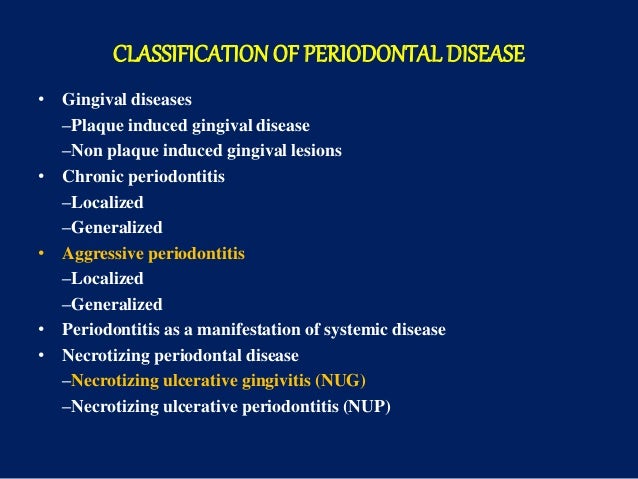 CLASSIFICATION OF PERIODONTAL DISEASE

• Gingival diseases
–Plaque induced gingival disease
–Non plaque induced gingival lesions
• Chronic periodontitis
–Localized
–Generalized
• Aggressive periodontitis
–Localized
–Generalized
• Periodontitis as a manifestation of systemic disease
• Necrotizing periodontal disease
–Necrotizing ulcerative gingivitis (NUG)
–Necrotizing ulcerative periodontitis (NUP)